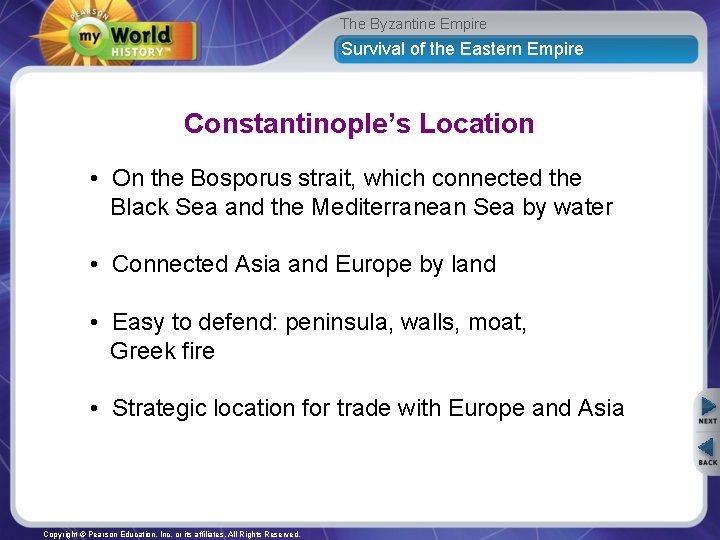 PEARSON
my World HISTORY™

The Byzantine Empire
Survival of the Eastern Empire

Constantinople's Location

• On the Bosporus strait, which connected the Black Sea and the Mediterranean Sea by water

• Connected Asia and Europe by land

• Easy to defend: peninsula, walls, moat, Greek fire

• Strategic location for trade with Europe and Asia

NEXT
BACK

Copyright © Pearson Education, Inc. or its affiliates. All Rights Reserved.